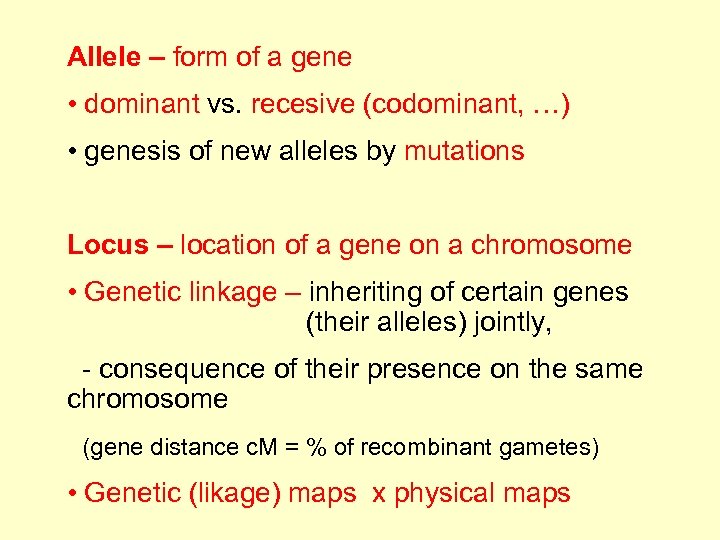 Allele – form of a gene

• dominant vs. recesive (codominant, …)

• genesis of new alleles by mutations

Locus – location of a gene on a chromosome

• Genetic linkage – inheriting of certain genes (their alleles) jointly,

- consequence of their presence on the same chromosome

(gene distance cM = % of recombinant gametes)

• Genetic (likage) maps x physical maps